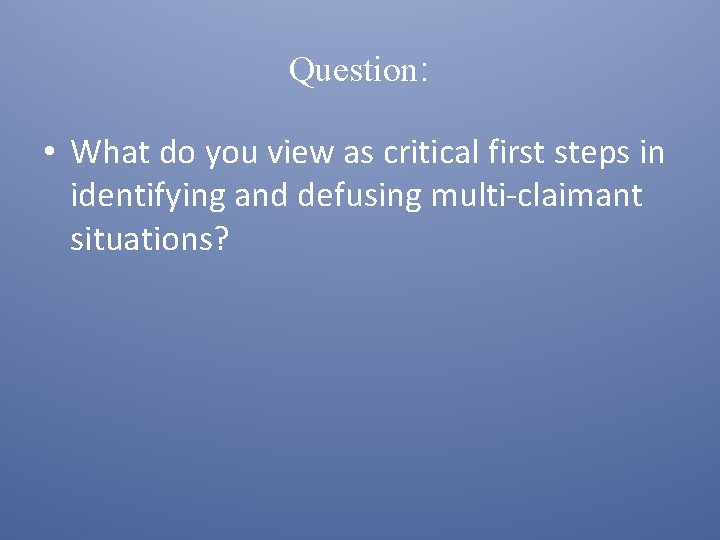 Question:

• What do you view as critical first steps in identifying and defusing multi-claimant situations?